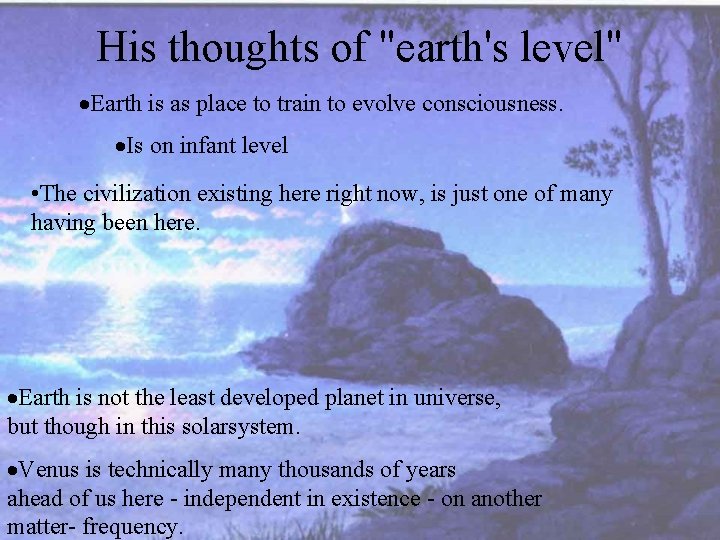 His thoughts of "earth's level"

•Earth is as place to train to evolve consciousness.

•Is on infant level

•The civilization existing here right now, is just one of many having been here.

•Earth is not the least developed planet in universe, but though in this solarsystem.

•Venus is technically many thousands of years ahead of us here - independent in existence - on another matter- frequency.